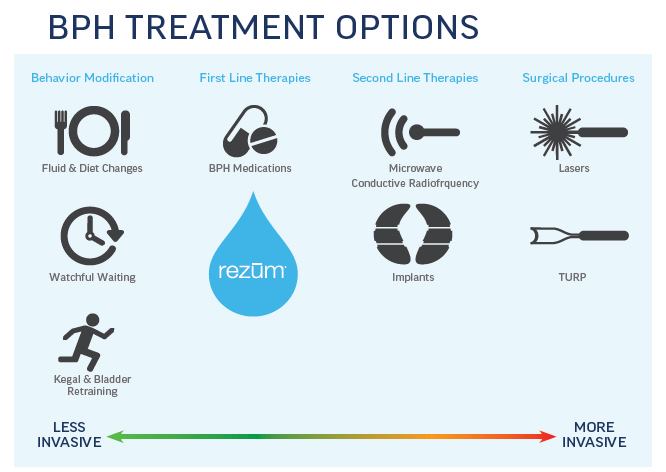 BPH TREATMENT OPTIONS

Behavior Modification

Fluid & Diet Changes

Watchful Waiting

Kegal & Bladder Retraining

First Line Therapies

BPH Medications

rezūm

Second Line Therapies

Microwave Conductive Radiofrquency

Implants

Surgical Procedures

Lasers

TURP

LESS INVASIVE

MORE INVASIVE